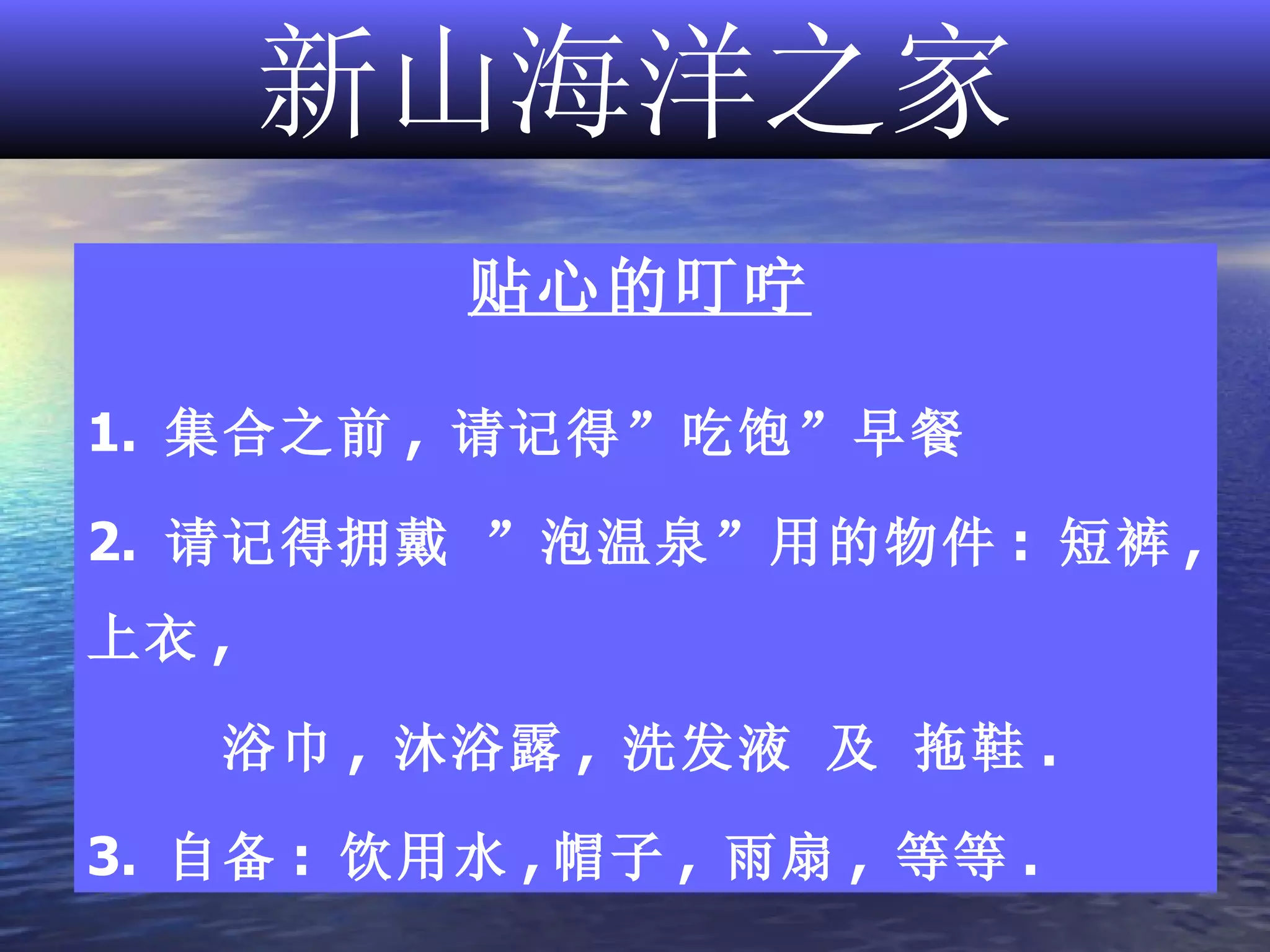 新山海洋之家

贴心的叮咛

1. 集合之前，请记得”吃饱”早餐

2. 请记得拥戴 ”泡温泉”用的物件：短裤，上衣，

浴巾，沐浴露，洗发液 及 拖鞋.

3. 自备：饮用水，帽子，雨扇，等等.